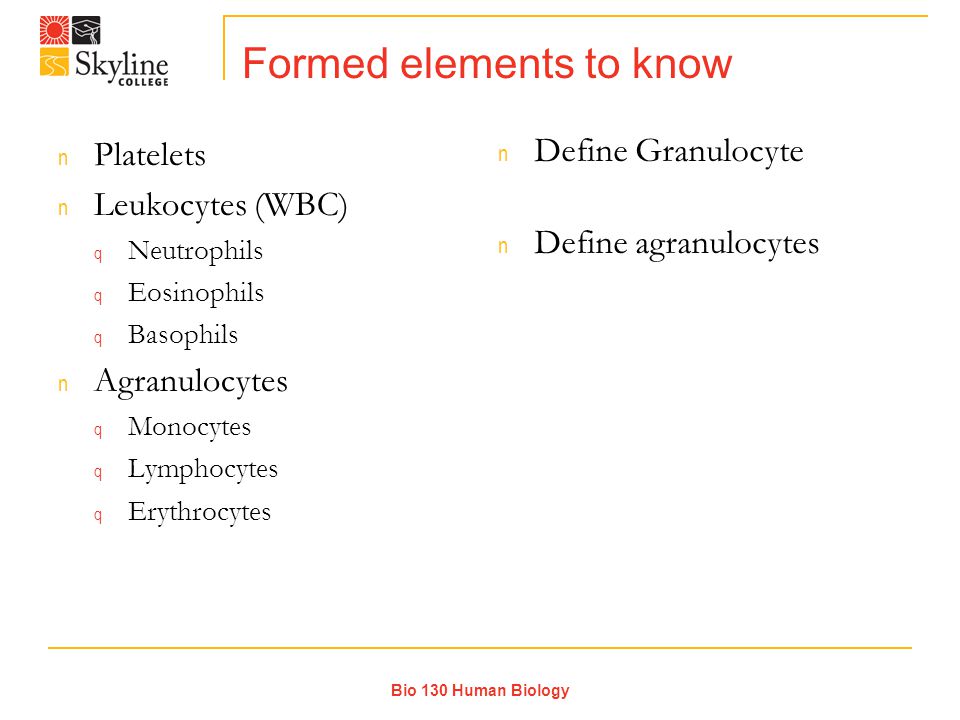 Skyline COLLEGE

Formed elements to know

n Platelets
n Leukocytes (WBC)
q Neutrophils
q Eosinophils
q Basophils
n Agranulocytes
q Monocytes
q Lymphocytes
q Erythrocytes

n Define Granulocyte

n Define agranulocytes

Bio 130 Human Biology